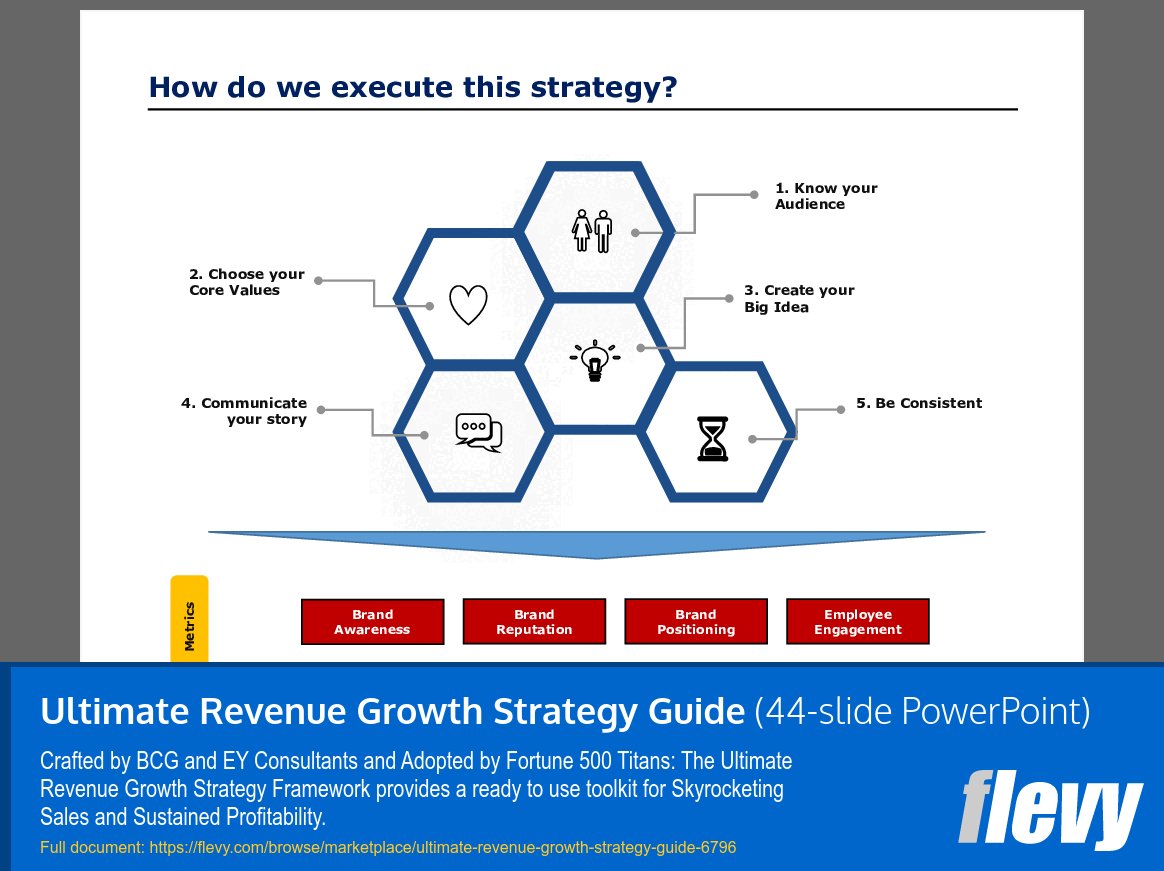 How do we execute this strategy?

1. Know your Audience

2. Choose your Core Values

3. Create your Big Idea

4. Communicate your story

5. Be Consistent

Metrics

Brand Awareness

Brand Reputation

Brand Positioning

Employee Engagement

Ultimate Revenue Growth Strategy Guide (44-slide PowerPoint)

Crafted by BCG and EY Consultants and Adopted by Fortune 500 Titans: The Ultimate Revenue Growth Strategy Framework provides a ready to use toolkit for Skyrocketing Sales and Sustained Profitability.

Full document: https://flevy.com/browse/marketplace/ultimate-revenue-growth-strategy-guide-6796

flevy